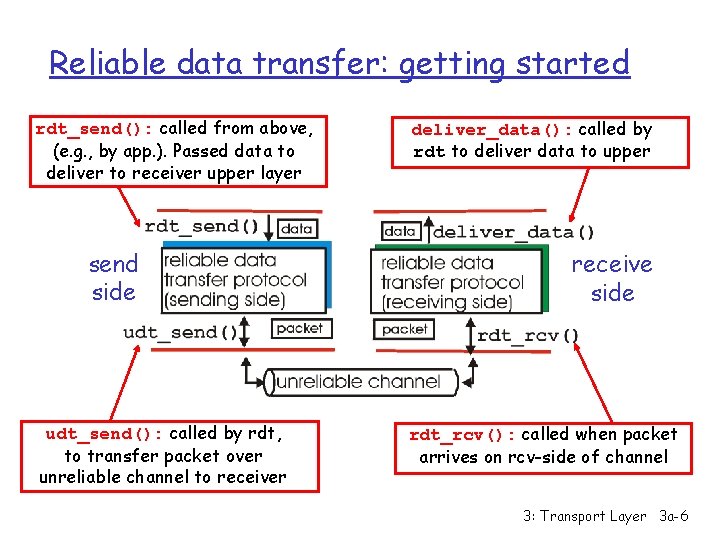 Reliable data transfer: getting started

rdt_send(): called from above, (e.g., by app.). Passed data to deliver to receiver upper layer

deliver_data(): called by rdt to deliver data to upper

rdt_send() data

data deliver_data()

send side

reliable data transfer protocol (sending side)

reliable data transfer protocol (receiving side)

receive side

udt_send() packet

packet rdt_rcv()

unreliable channel

udt_send(): called by rdt, to transfer packet over unreliable channel to receiver

rdt_rcv(): called when packet arrives on rcv-side of channel

3: Transport Layer 3a-6